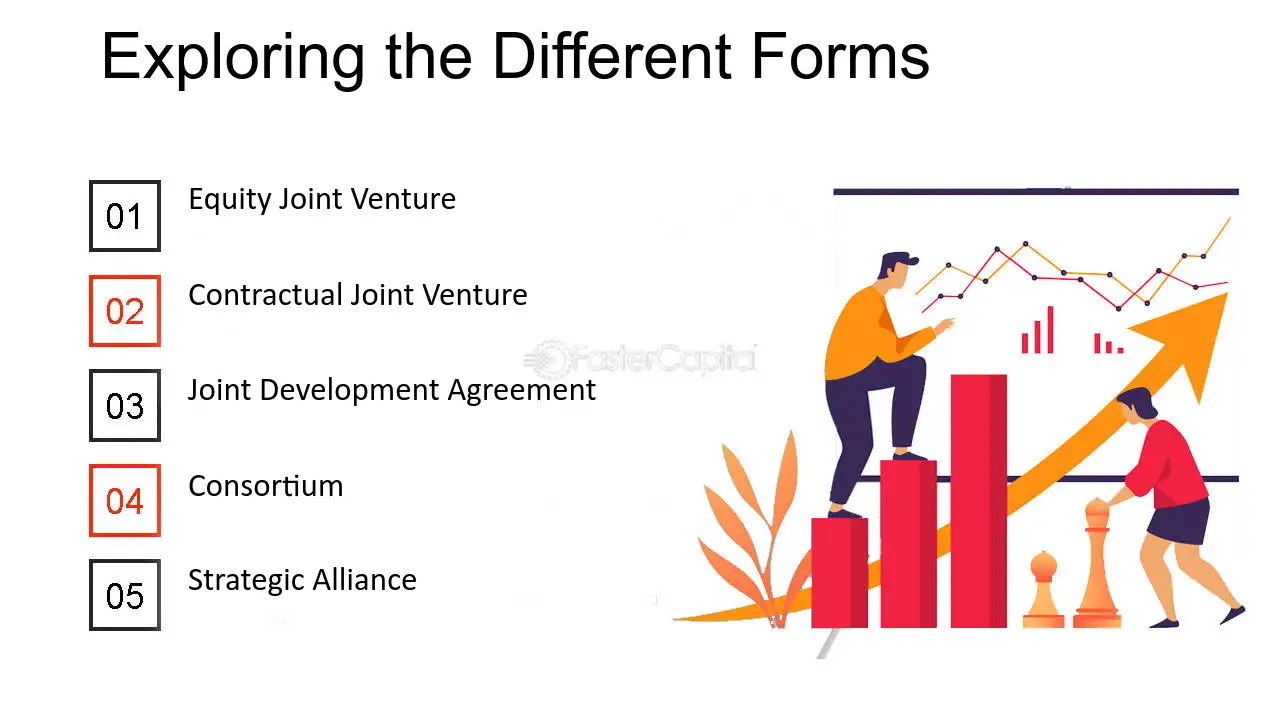 Exploring the Different Forms

01
Equity Joint Venture

02
Contractual Joint Venture

03
Joint Development Agreement

04
Consortium

05
Strategic Alliance

FasterCapital